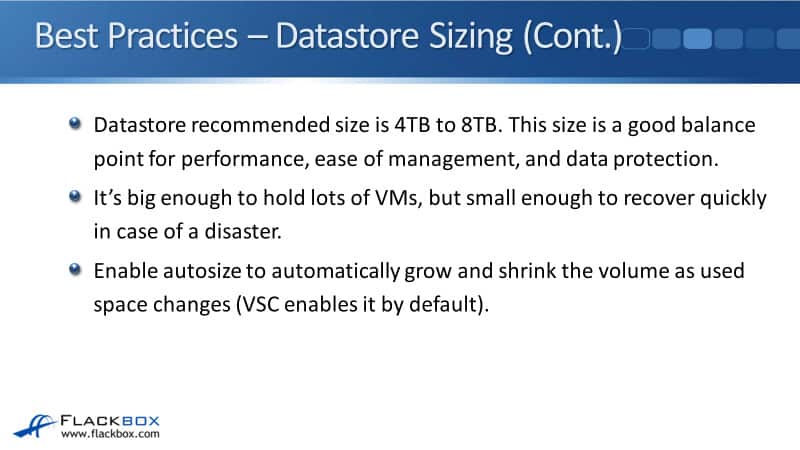 Best Practices – Datastore Sizing (Cont.)

Datastore recommended size is 4TB to 8TB. This size is a good balance point for performance, ease of management, and data protection.

It's big enough to hold lots of VMs, but small enough to recover quickly in case of a disaster.

Enable autosize to automatically grow and shrink the volume as used space changes (VSC enables it by default).

FLACKBOX
www.flackbox.com